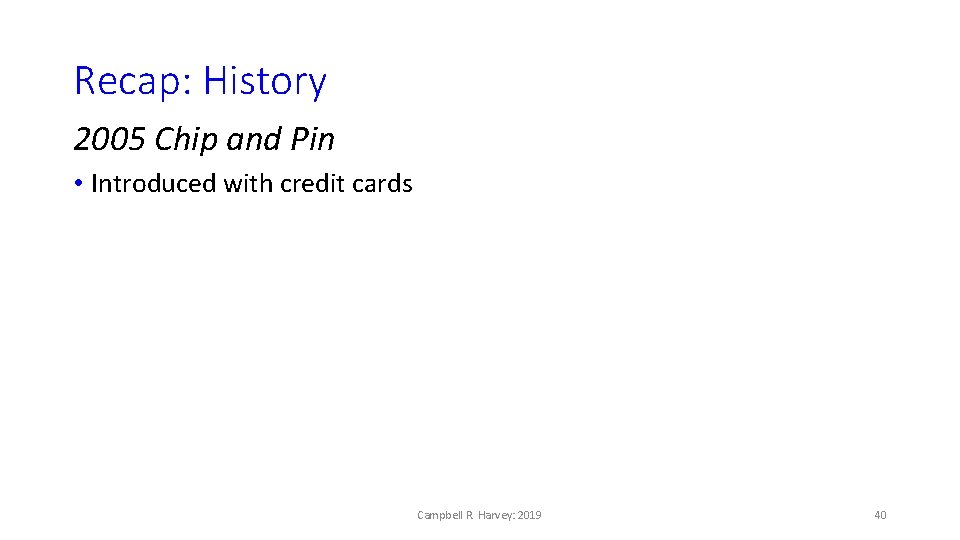 Recap: History

2005 Chip and Pin

• Introduced with credit cards

Campbell R. Harvey: 2019

40